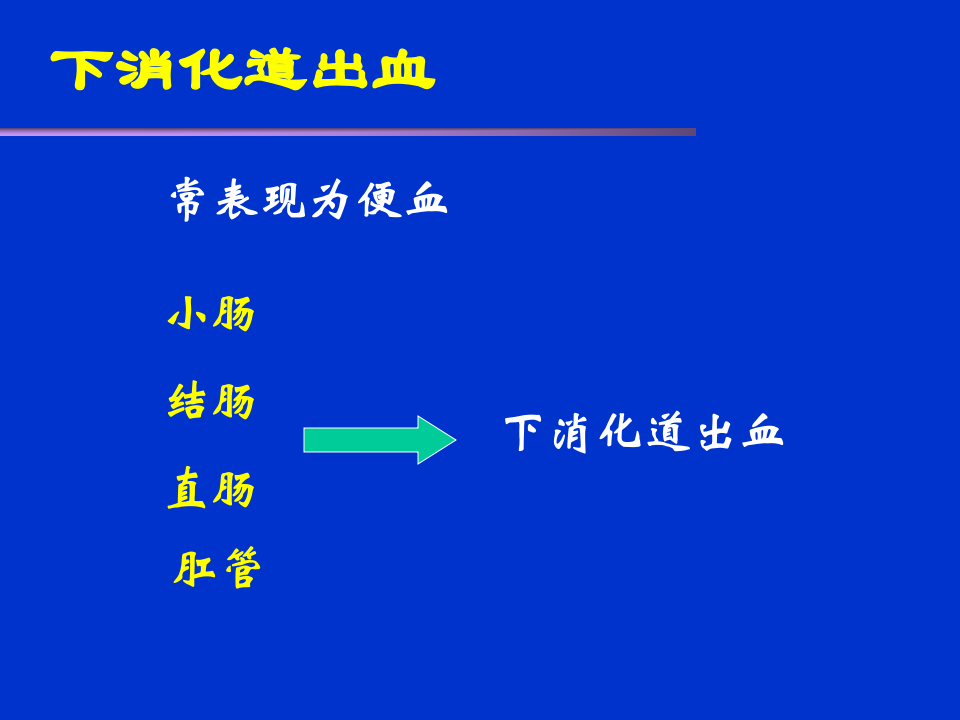 下消化道出血

常表现为便血

小肠

结肠

直肠

肛管

下消化道出血